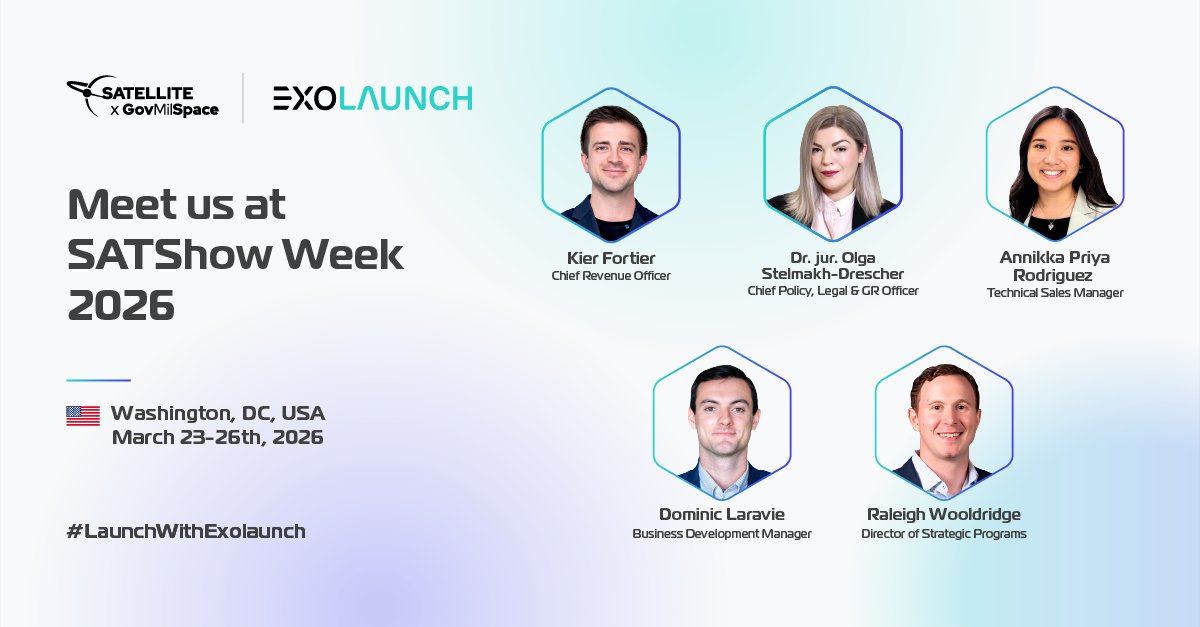 SATELLITE x GovMilSpace

EXOLAUNCH

Meet us at SATShow Week 2026

Washington, DC, USA
March 23-26th, 2026

#LaunchWithExolaunch

Kier Fortier
Chief Revenue Officer

Dr. jur. Olga Stelmakh-Drescher
Chief Policy, Legal & GR Officer

Annikka Priya Rodriguez
Technical Sales Manager

Dominic Laravie
Business Development Manager

Raleigh Wooldridge
Director of Strategic Programs